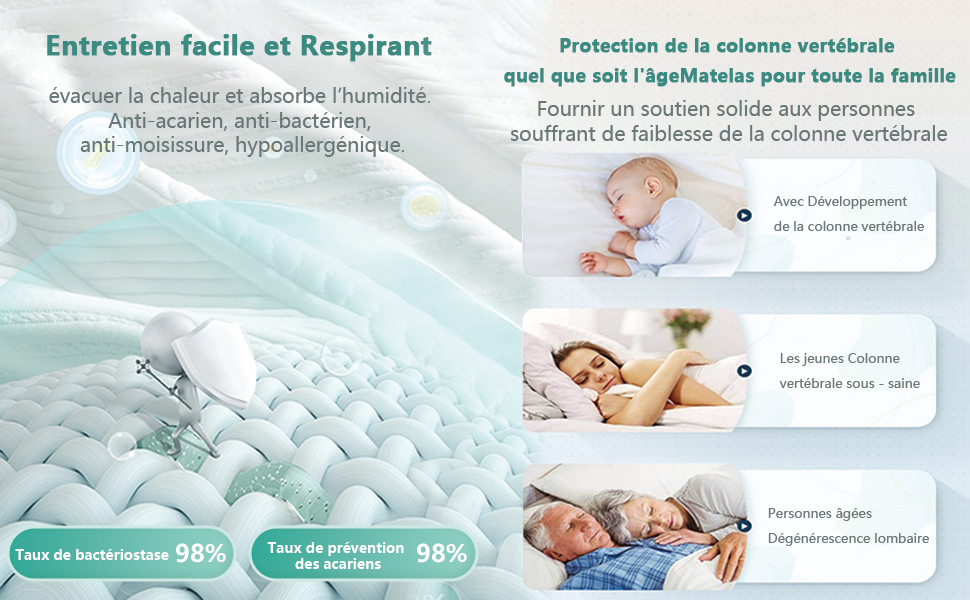 Entretien facile et Respirant

évacuer la chaleur et absorbe l'humidité. Anti-acarien, anti-bactérien, anti-moisissure, hypoallergénique.

Taux de bactériostase 98%

Taux de prévention des acariens 98%

Protection de la colonne vertébrale quel que soit l'âgeMatelas pour toute la famille

Fournir un soutien solide aux personnes souffrant de faiblesse de la colonne vertébrale

Avec Développement de la colonne vertébrale

Les jeunes Colonne vertébrale sous - saine

Personnes âgées Dégénérescence lombaire